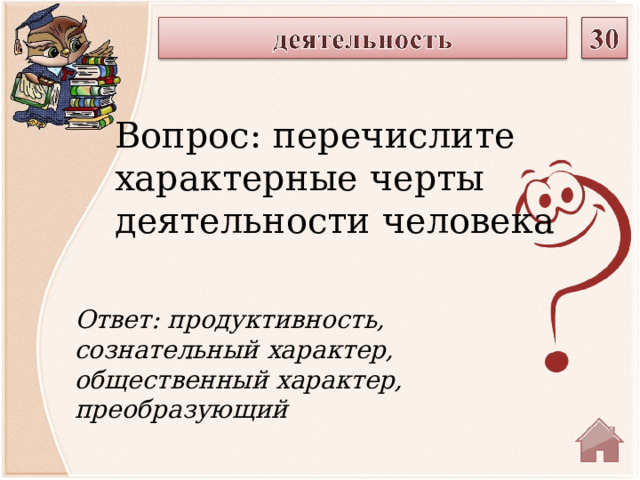 деятельность

30

Вопрос: перечислите характерные черты деятельности человека

Ответ: продуктивность, сознательный характер, общественный характер, преобразующий